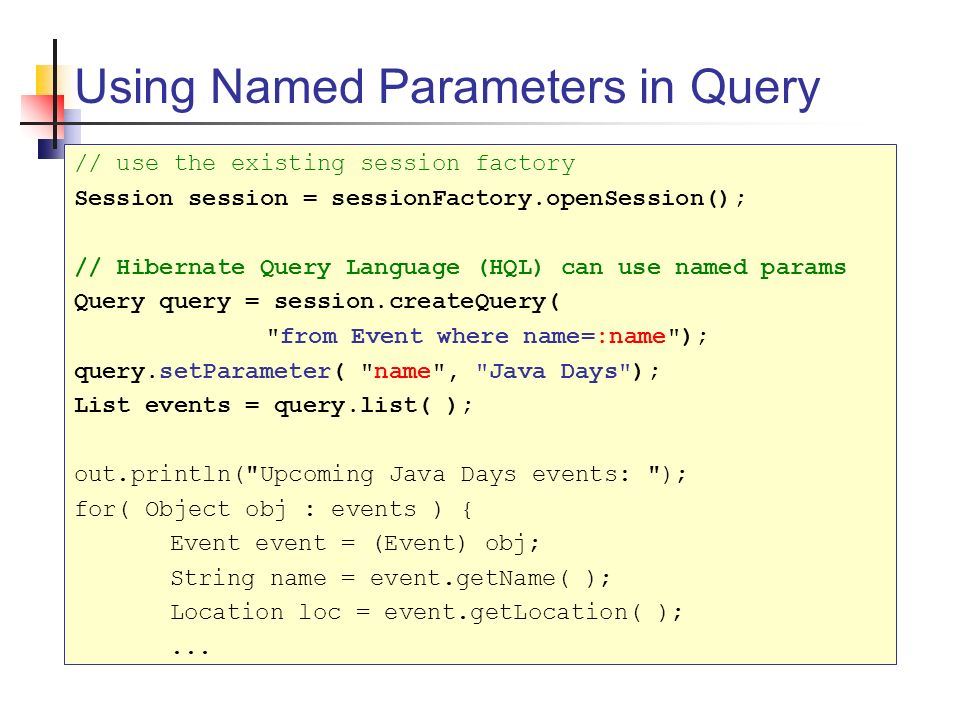 Using Named Parameters in Query

// use the existing session factory
Session session = sessionFactory.openSession();

// Hibernate Query Language (HQL) can use named params
Query query = session.createQuery(
            "from Event where name=:name");
query.setParameter( "name", "Java Days");
List events = query.list( );

out.println("Upcoming Java Days events: ");
for( Object obj : events ) {
      Event event = (Event) obj;
      String name = event.getName( );
      Location loc = event.getLocation( );
      ...